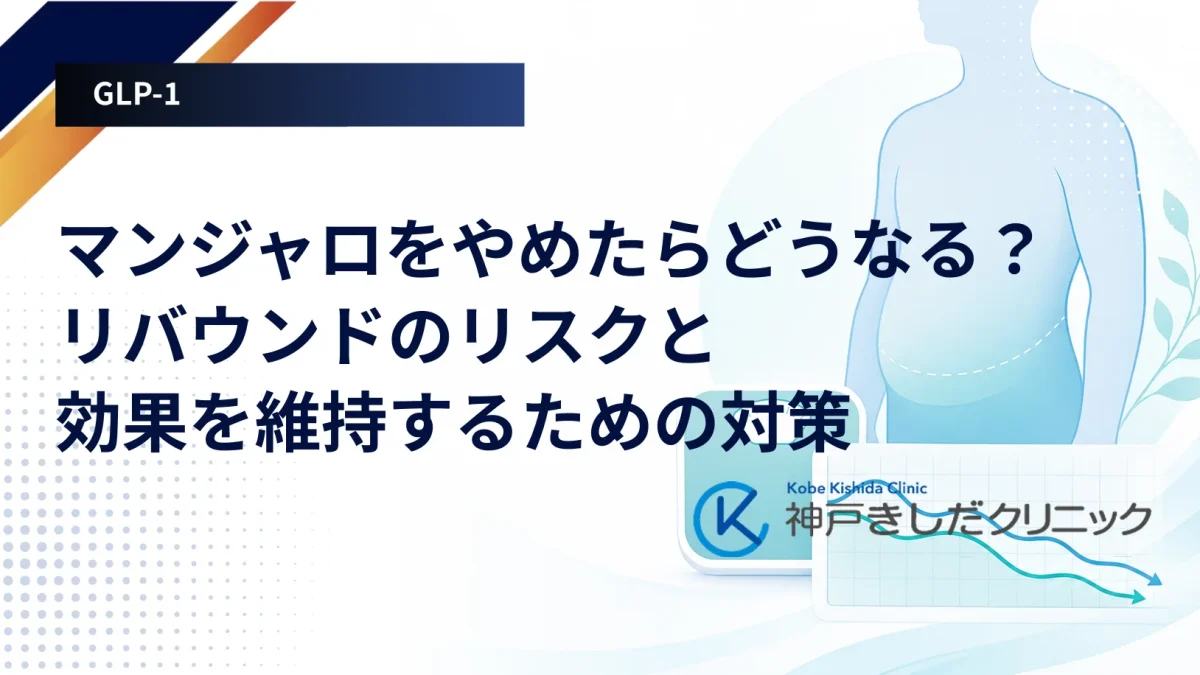 GLP-1

マンジャロをやめたらどうなる？
リバウンドのリスクと
効果を維持するための対策

Kobe Kishida Clinic
神戸きしだクリニック